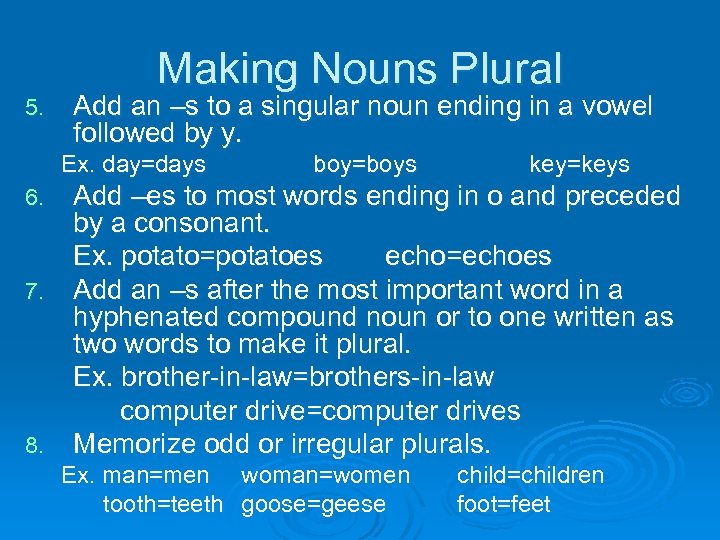 Making Nouns Plural

5. Add an –s to a singular noun ending in a vowel followed by y.

Ex. day=days boy=boys key=keys

6. Add –es to most words ending in o and preceded by a consonant.

Ex. potato=potatoes echo=echoes

7. Add an –s after the most important word in a hyphenated compound noun or to one written as two words to make it plural.

Ex. brother-in-law=brothers-in-law

computer drive=computer drives

8. Memorize odd or irregular plurals.

Ex. man=men woman=women child=children

tooth=teeth goose=geese foot=feet